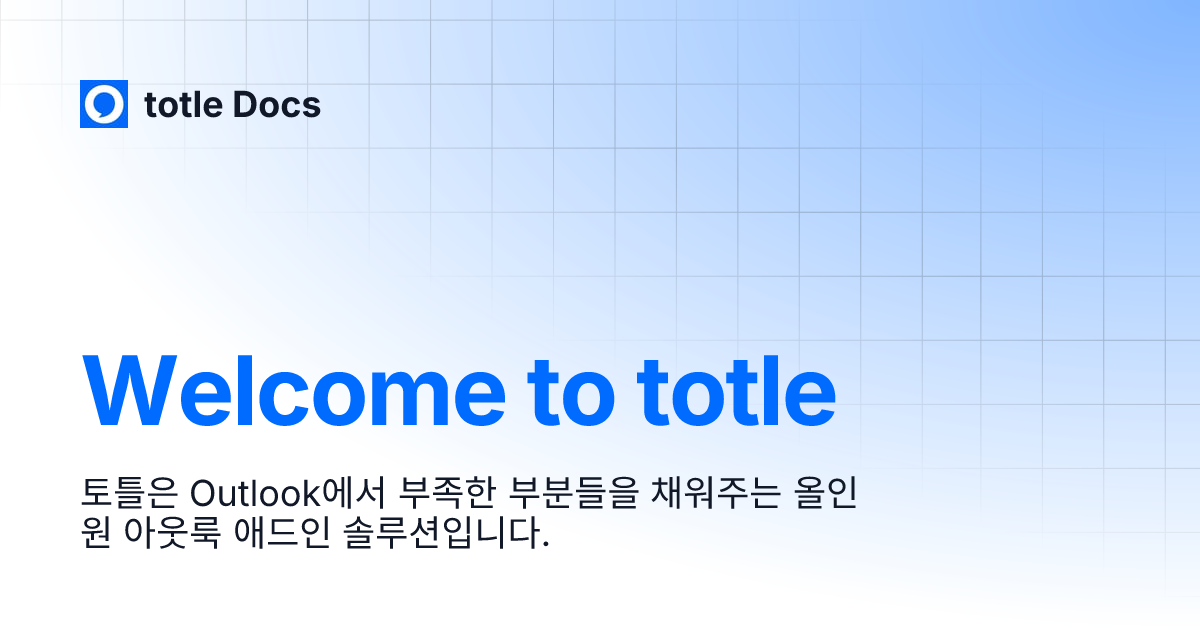 totle Docs

Welcome to totle

토틀은 Outlook에서 부족한 부분들을 채워주는 올인원 아웃룩 애드인 솔루션입니다.